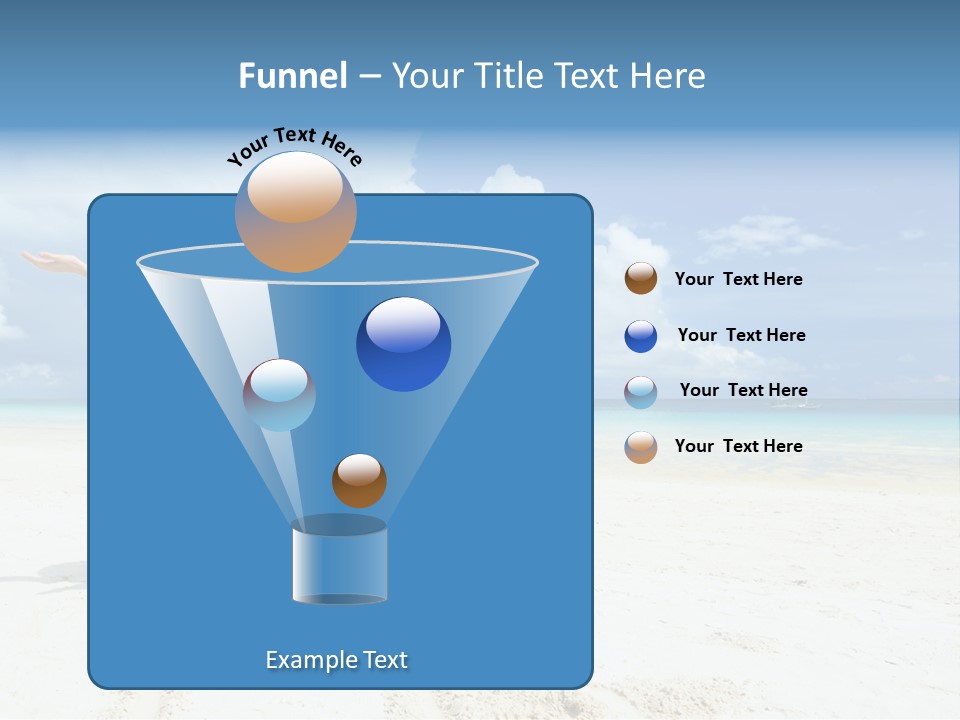 Funnel – Your Title Text Here

Your Text Here

Your Text Here

Your Text Here

Your Text Here

Your Text Here

Example Text